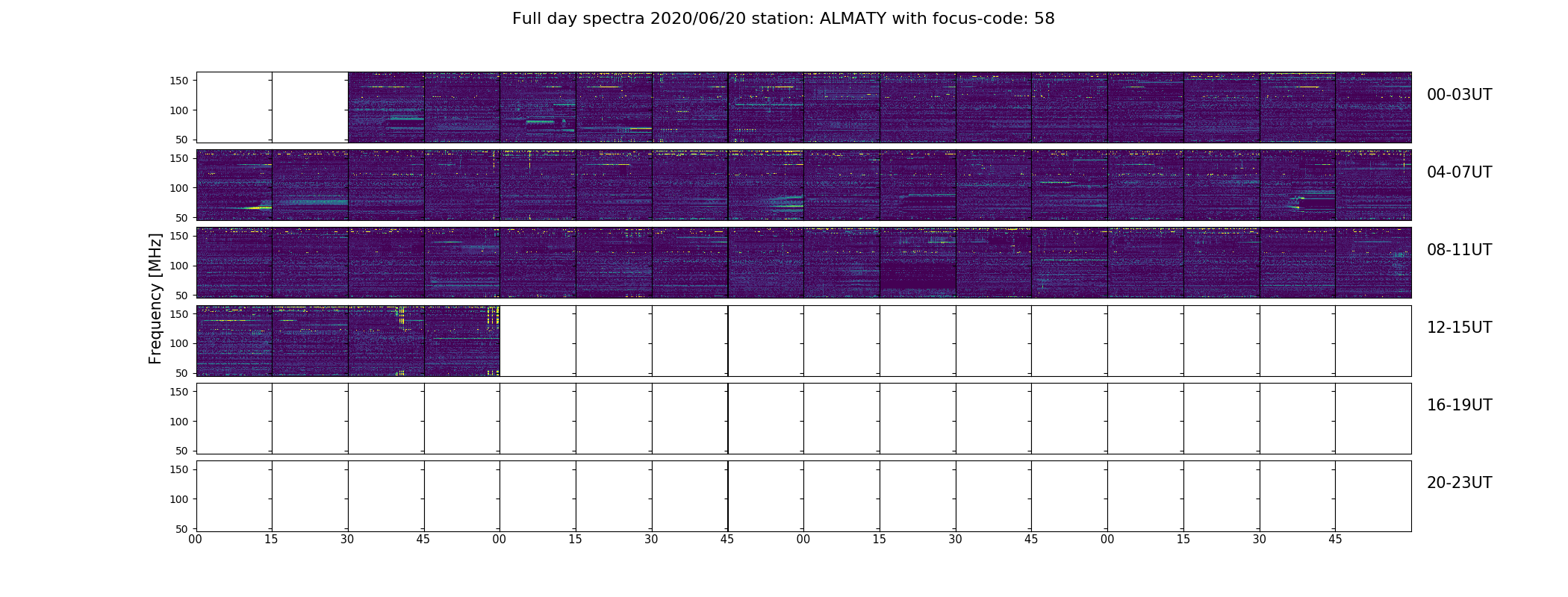 Full day spectra 2020/06/20 station: ALMATY with focus-code: 58

Frequency [MHz]

150
100
50

00-03UT

150
100
50

04-07UT

150
100
50

08-11UT

150
100
50

12-15UT

150
100
50

16-19UT

150
100
50

20-23UT

00 15 30 45 00 15 30 45 00 15 30 45 00 15 30 45